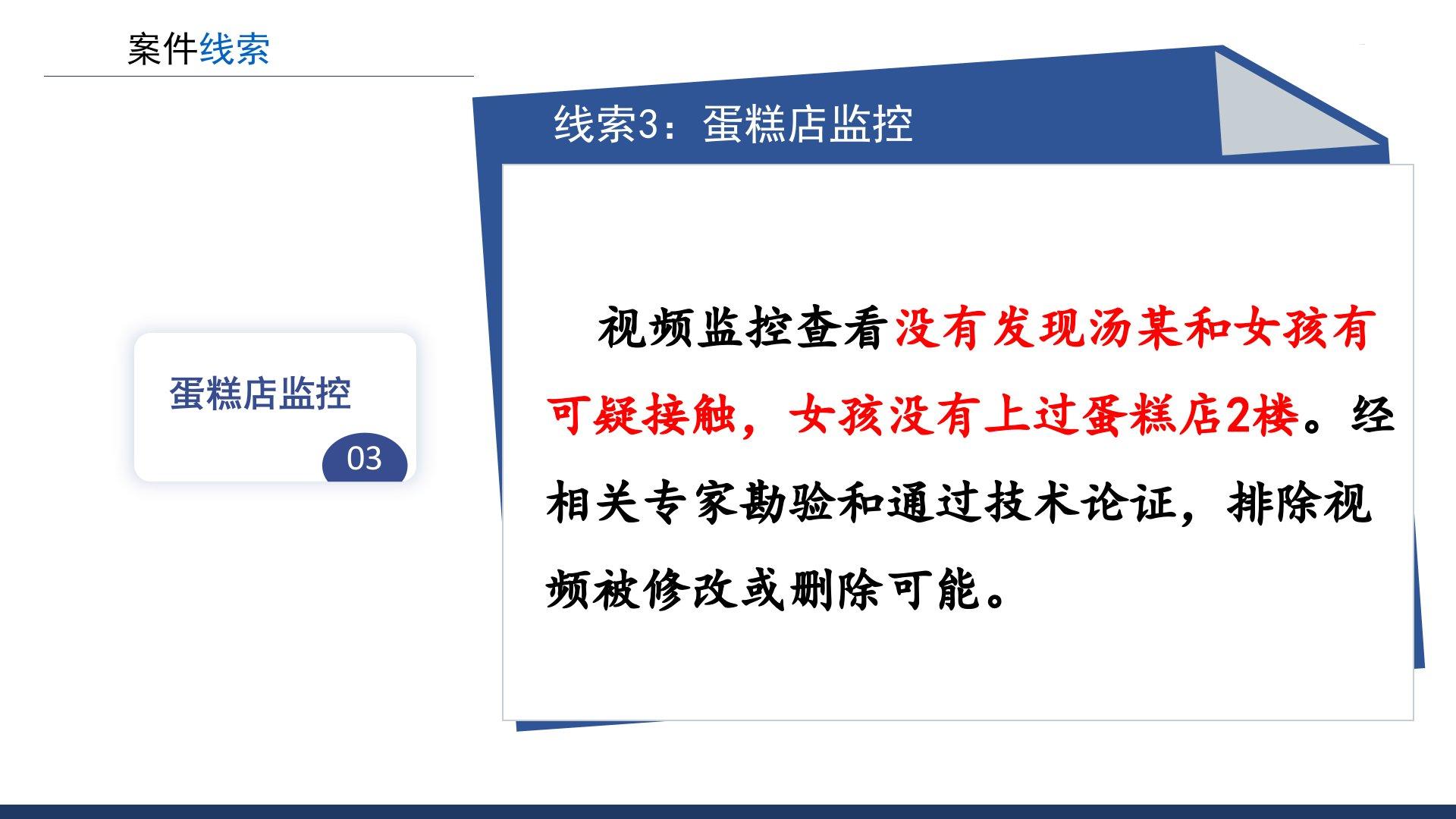 案件线索

蛋糕店监控

03

线索3：蛋糕店监控

视频监控查看没有发现汤某和女孩有可疑接触，女孩没有上过蛋糕店2楼。经相关专家勘验和通过技术论证，排除视频被修改或删除可能。